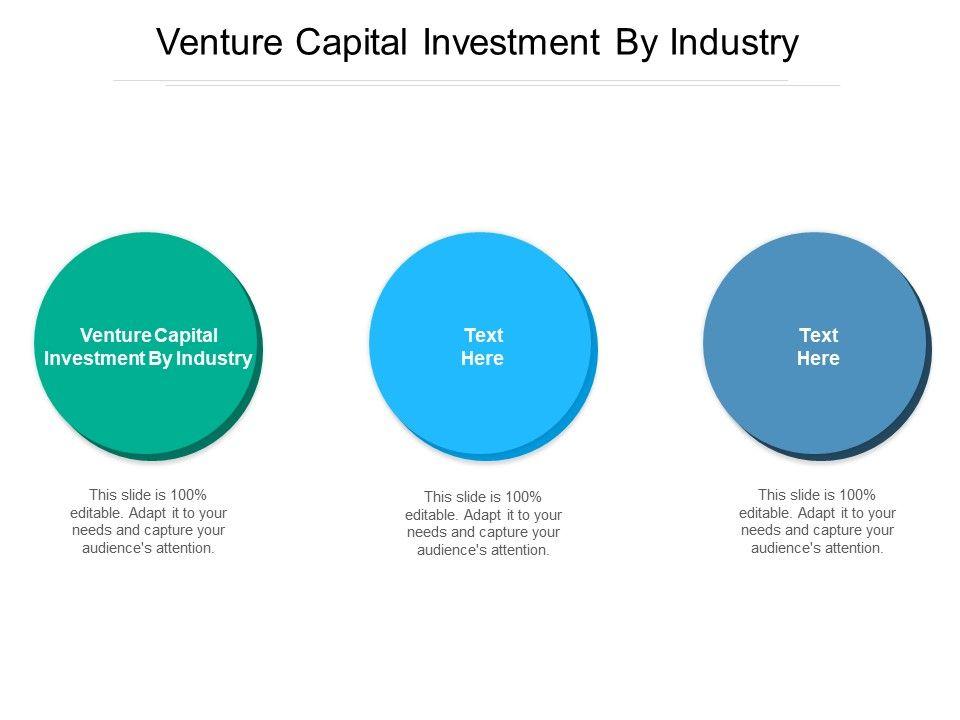 Venture Capital Investment By Industry

Venture Capital Investment By Industry

This slide is 100% editable. Adapt it to your needs and capture your audience's attention.

Text Here

This slide is 100% editable. Adapt it to your needs and capture your audience's attention.

Text Here

This slide is 100% editable. Adapt it to your needs and capture your audience's attention.